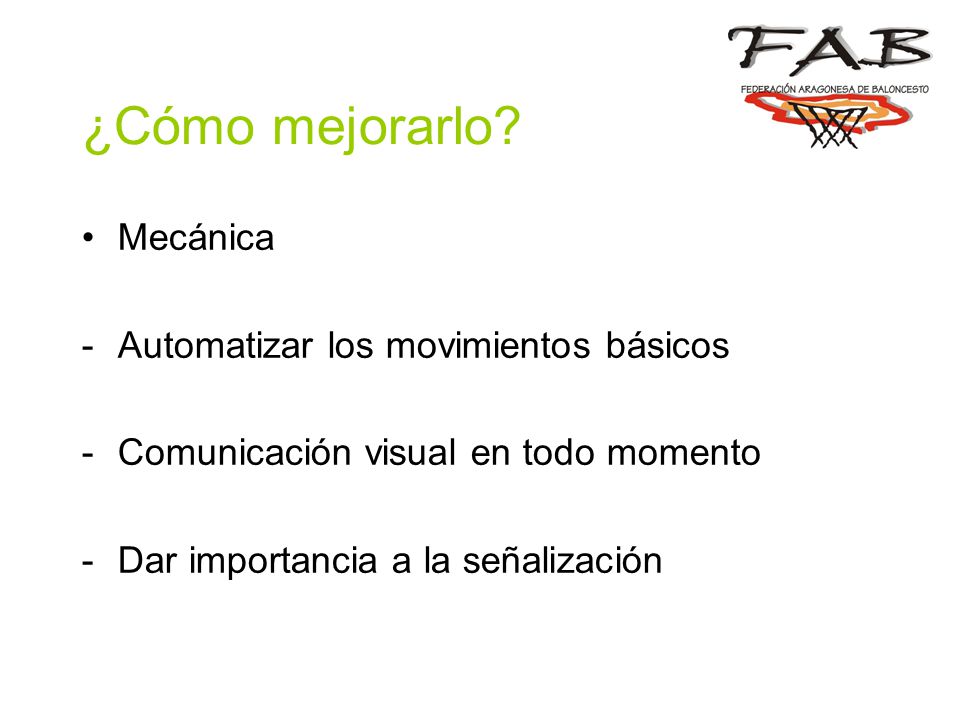 FAB
FEDERACIÓN ARAGONESA DE BALONCESTO

¿Cómo mejorarlo?

• Mecánica

- Automatizar los movimientos básicos

- Comunicación visual en todo momento

- Dar importancia a la señalización